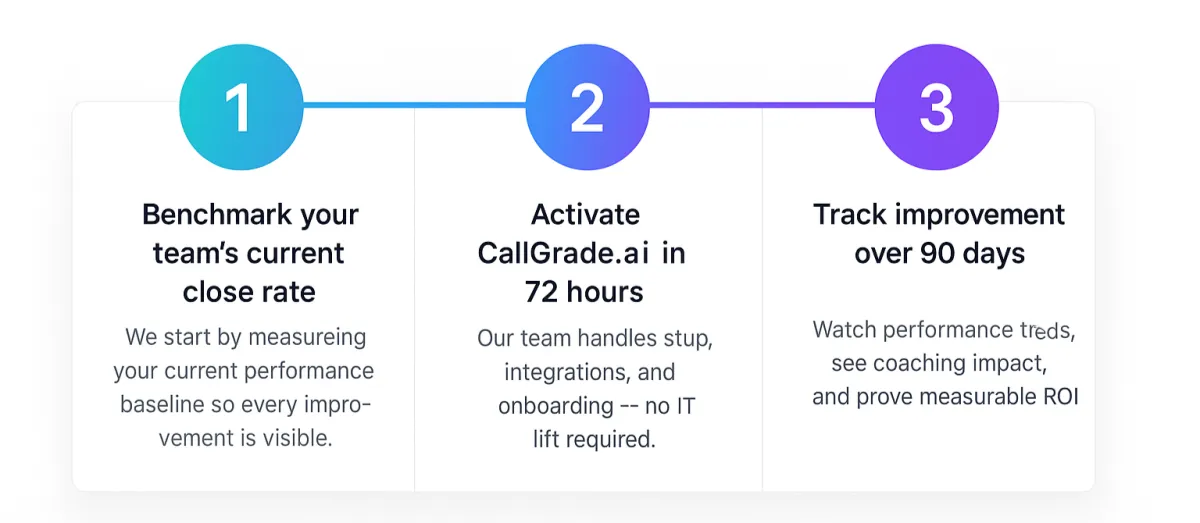 1

Benchmark your team's current close rate

We start by measureing your current performance baseline so every improvement is visible.

2

Activate CallGrade.ai in 72 hours

Our team handles stup, integrations, and onboarding -- no IT lift required.

3

Track improvement over 90 days

Watch performance treds, see coaching impact, and prove measurable ROI